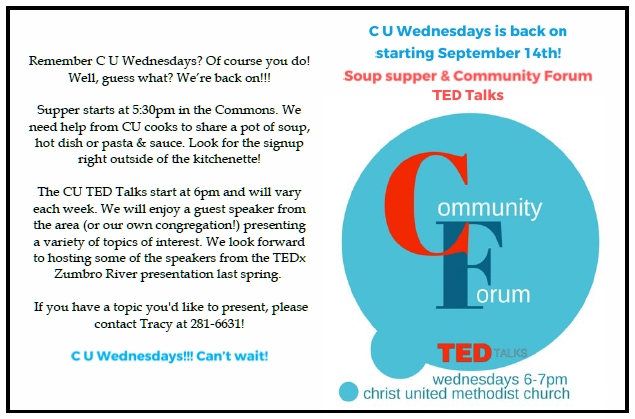 Remember C U Wednesdays? Of course you do! Well, guess what? We're back on!!!

Supper starts at 5:30pm in the Commons. We need help from CU cooks to share a pot of soup, hot dish or pasta & sauce. Look for the signup right outside of the kitchenette!

The CU TED Talks start at 6pm and will vary each week. We will enjoy a guest speaker from the area (or our own congregation!) presenting a variety of topics of interest. We look forward to hosting some of the speakers from the TEDx Zumbro River presentation last spring.

If you have a topic you'd like to present, please contact Tracy at 281-6631!

C U Wednesdays!!! Can't wait!

C U Wednesdays is back on starting September 14th!

Soup supper & Community Forum TED Talks

Community Forum

TED TALKS

wednesdays 6-7pm

christ united methodist church